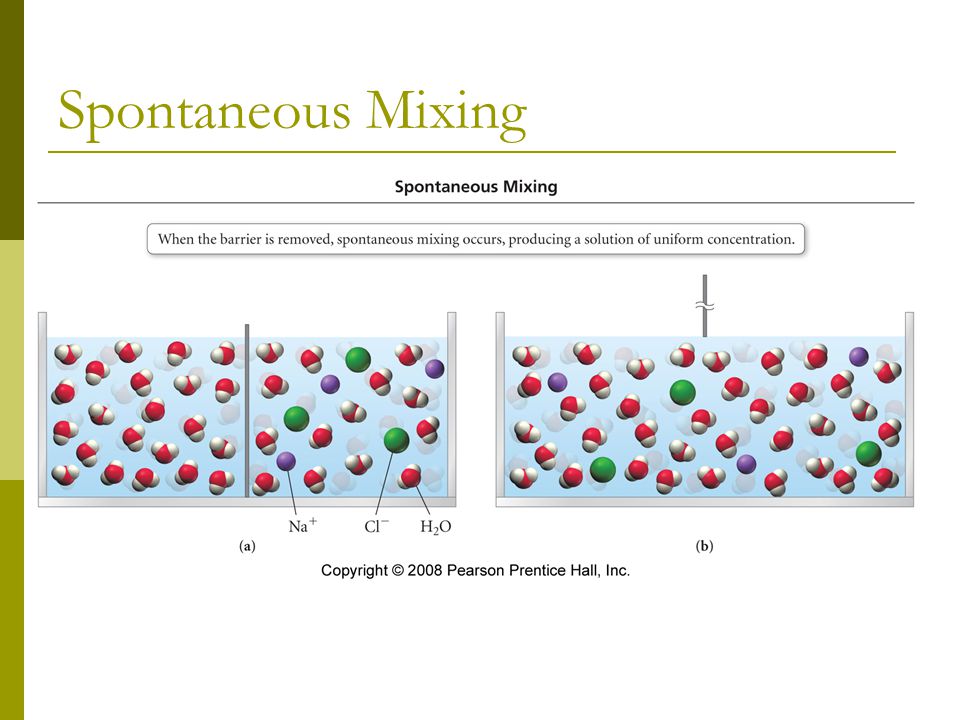 Spontaneous Mixing

Spontaneous Mixing

When the barrier is removed, spontaneous mixing occurs, producing a solution of uniform concentration.

$Na^+$ $Cl^-$ $H_2O$

(a)

(b)

Copyright © 2008 Pearson Prentice Hall, Inc.